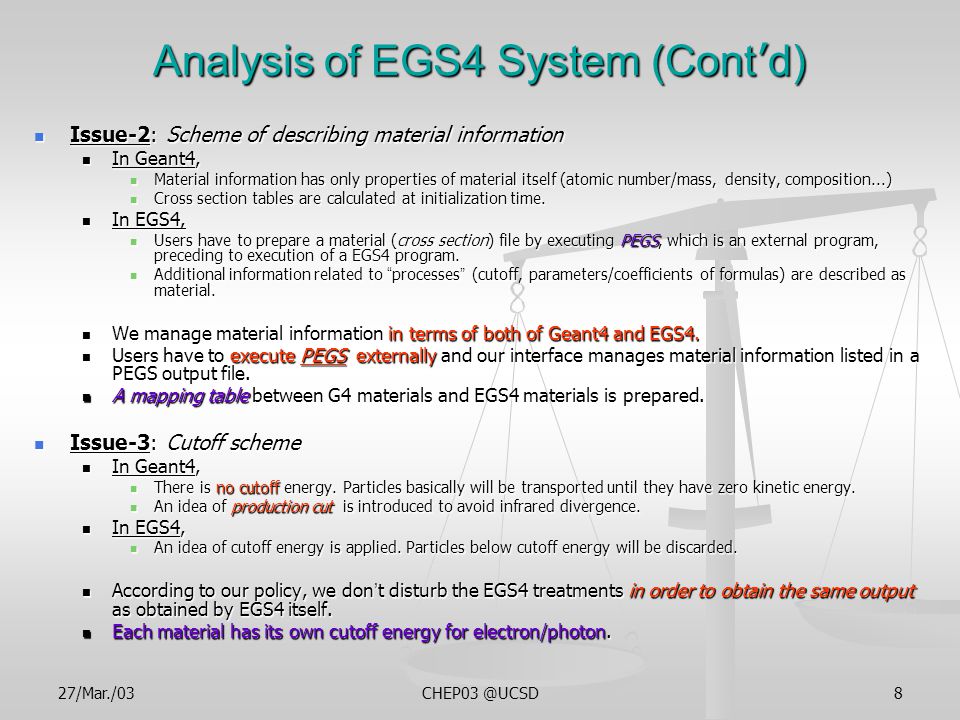 Analysis of EGS4 System (Cont'd)

Issue-2: Scheme of describing material information

In Geant4,

Material information has only properties of material itself (atomic number/mass, density, composition…)

Cross section tables are calculated at initialization time.

In EGS4,

Users have to prepare a material (cross section) file by executing PEGS, which is an external program, preceding to execution of a EGS4 program.

Additional information related to "processes" (cutoff, parameters/coefficients of formulas) are described as material.

We manage material information in terms of both of Geant4 and EGS4.

Users have to execute PEGS externally and our interface manages material information listed in a PEGS output file.

A mapping table between G4 materials and EGS4 materials is prepared.

Issue-3: Cutoff scheme

In Geant4,

There is no cutoff energy. Particles basically will be transported until they have zero kinetic energy.

An idea of production cut is introduced to avoid infrared divergence.

In EGS4,

An idea of cutoff energy is applied. Particles below cutoff energy will be discarded.

According to our policy, we don't disturb the EGS4 treatments in order to obtain the same output as obtained by EGS4 itself.

Each material has its own cutoff energy for electron/photon.

27/Mar./03

CHEP03 @UCSD

8